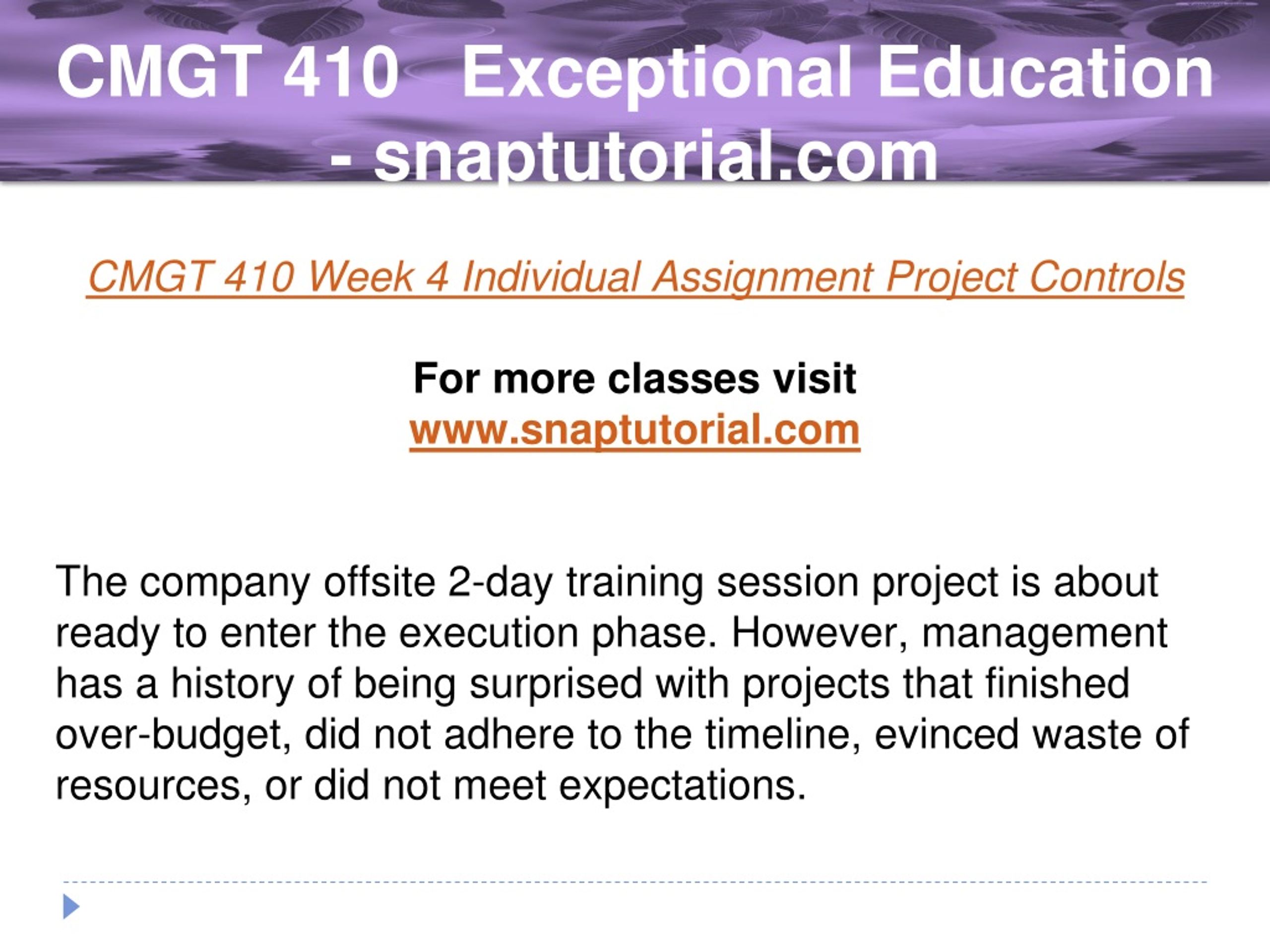 CMGT 410 Exceptional Education - snaptutorial.com

CMGT 410 Week 4 Individual Assignment Project Controls

For more classes visit
www.snaptutorial.com

The company offsite 2-day training session project is about ready to enter the execution phase. However, management has a history of being surprised with projects that finished over-budget, did not adhere to the timeline, evinced waste of resources, or did not meet expectations.